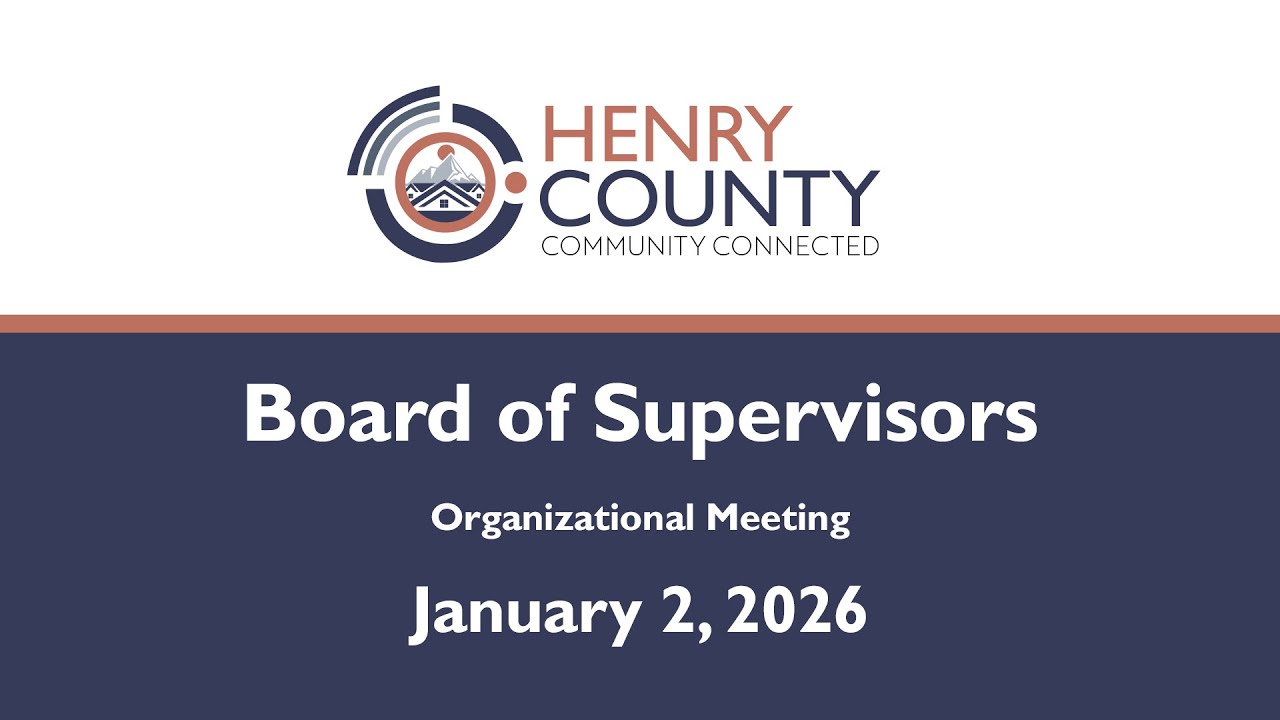 HENRY COUNTY
COMMUNITY CONNECTED

Board of Supervisors

Organizational Meeting

January 2, 2026